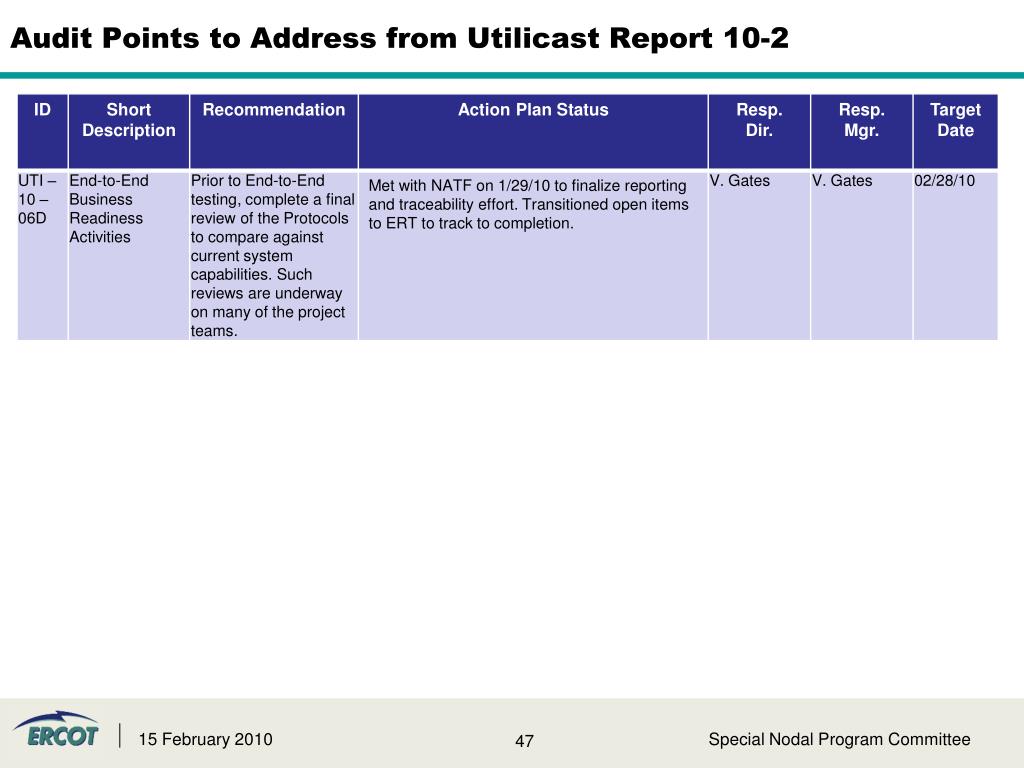 Audit Points to Address from Utilicast Report 10-2

| ID | Short Description | Recommendation | Action Plan Status | Resp. Dir. | Resp. Mgr. | Target Date |
|---|---|---|---|---|---|---|
| UTI – 10 – 06D | End-to-End Business Readiness Activities | Prior to End-to-End testing, complete a final review of the Protocols to compare against current system capabilities. Such reviews are underway on many of the project teams. | Met with NATF on 1/29/10 to finalize reporting and traceability effort. Transitioned open items to ERT to track to completion. | V. Gates | V. Gates | 02/28/10 |

ERCOT

15 February 2010

47

Special Nodal Program Committee